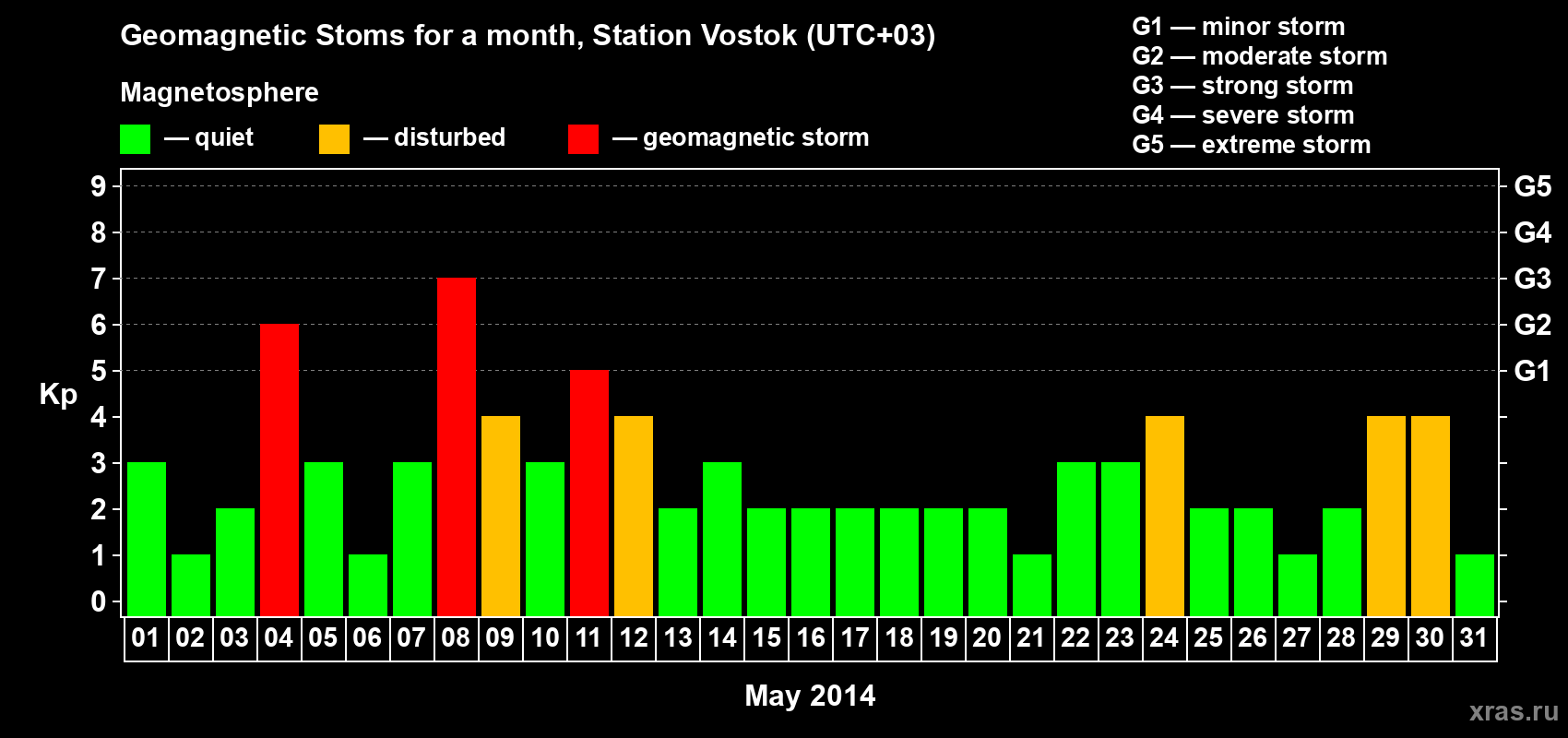 Geomagnetic Stoms for a month, Station Vostok (UTC+03)

Magnetosphere

— quiet — disturbed — geomagnetic storm

G1 — minor storm
G2 — moderate storm
G3 — strong storm
G4 — severe storm
G5 — extreme storm

Kp

9
8
7
6
5
4
3
2
1
0

G5
G4
G3
G2
G1

01 02 03 04 05 06 07 08 09 10 11 12 13 14 15 16 17 18 19 20 21 22 23 24 25 26 27 28 29 30 31

May 2014

xras.ru